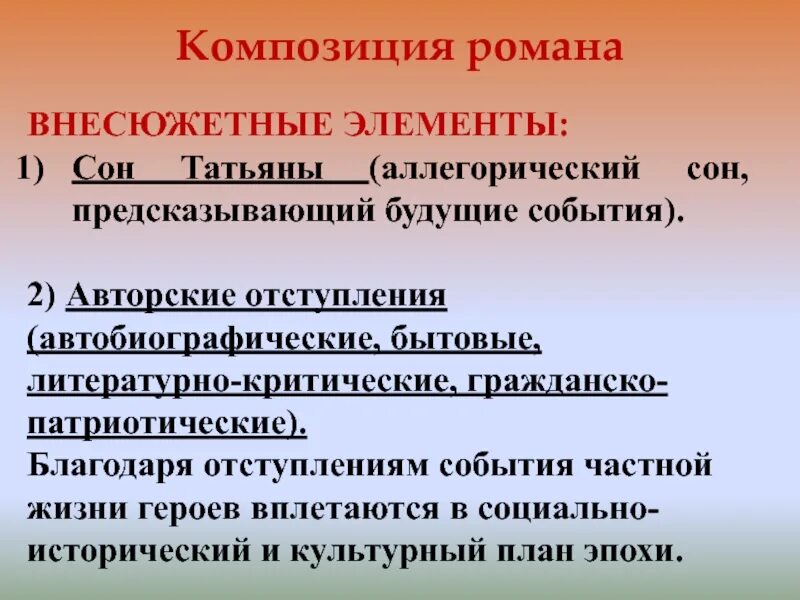 Композиция романа

ВНЕСЮЖЕТНЫЕ ЭЛЕМЕНТЫ:

1) Сон Татьяны (аллегорический сон, предсказывающий будущие события).

2) Авторские отступления (автобиографические, бытовые, литературно-критические, гражданско-патриотические).
Благодаря отступлениям события частной жизни героев вплетаются в социально-исторический и культурный план эпохи.